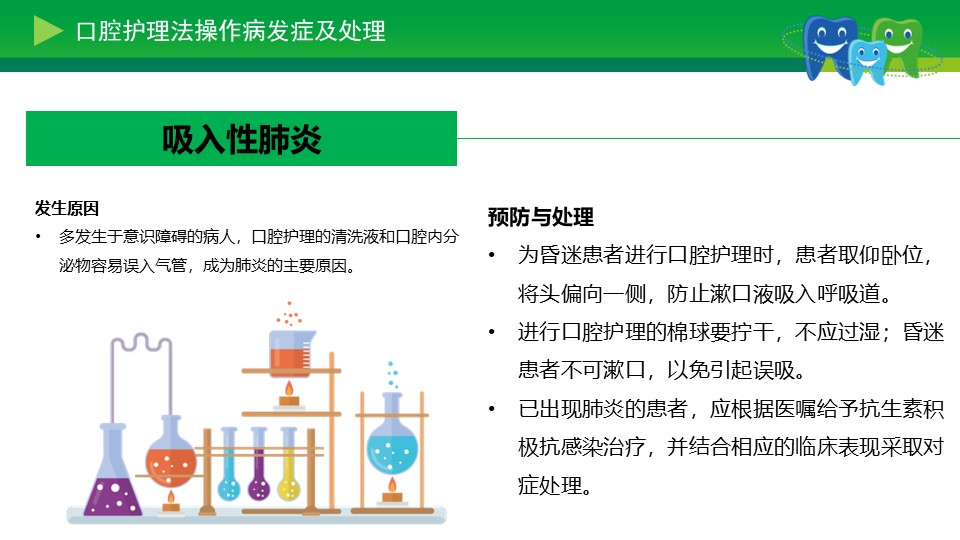 口腔护理法操作病发症及处理

吸入性肺炎

发生原因

• 多发生于意识障碍的病人，口腔护理的清洗液和口腔内分泌物容易误入气管，成为肺炎的主要原因。

预防与处理

• 为昏迷患者进行口腔护理时，患者取仰卧位，将头偏向一侧，防止漱口液吸入呼吸道。

• 进行口腔护理的棉球要拧干，不应过湿；昏迷患者不可漱口，以免引起误吸。

• 已出现肺炎的患者，应根据医嘱给予抗生素积极抗感染治疗，并结合相应的临床表现采取对症处理。